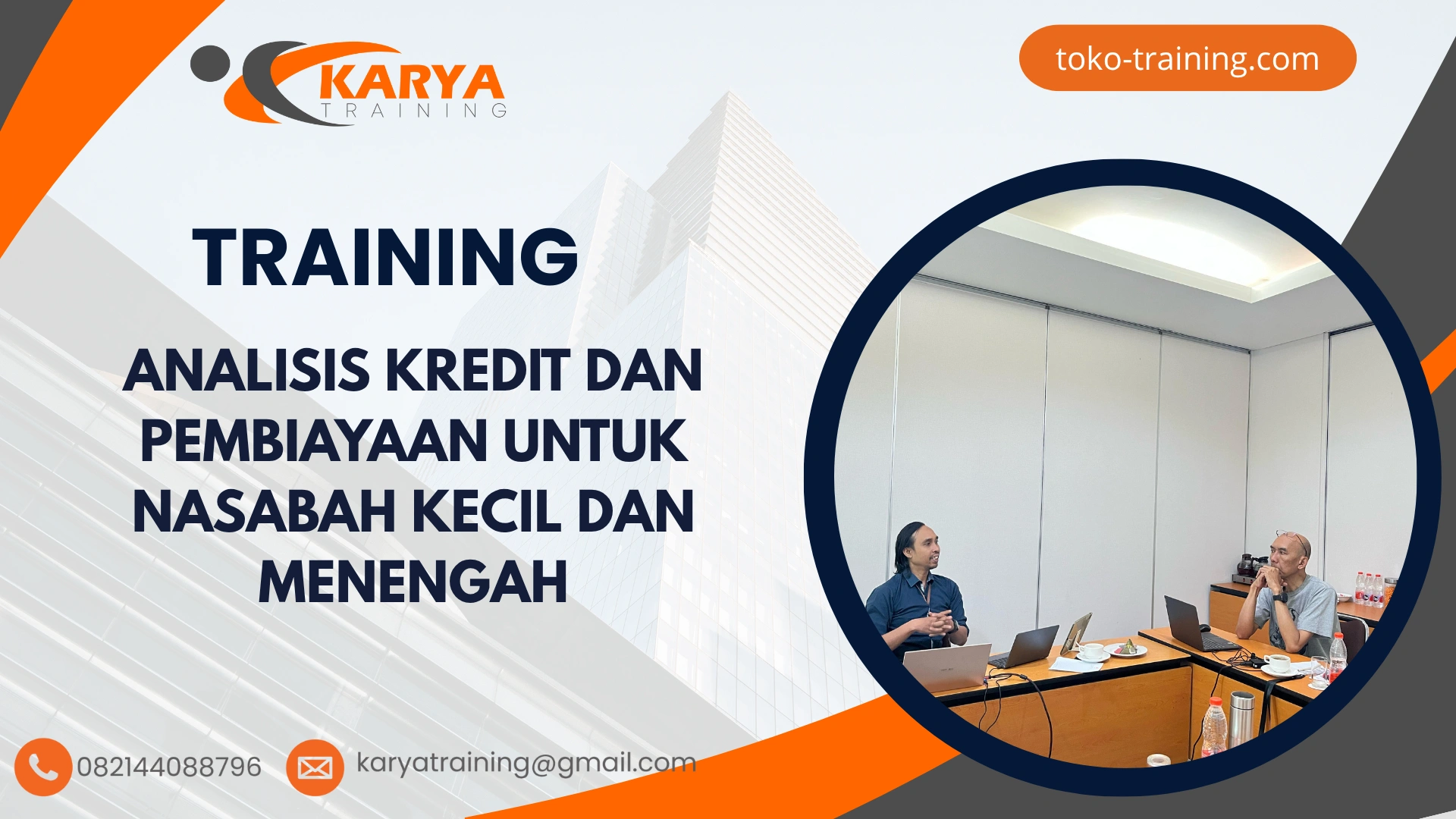 KARYA TRAINING

toko-training.com

TRAINING

ANALISIS KREDIT DAN PEMBIAYAAN UNTUK NASABAH KECIL DAN MENENGAH

082144088796

karyatraining@gmail.com